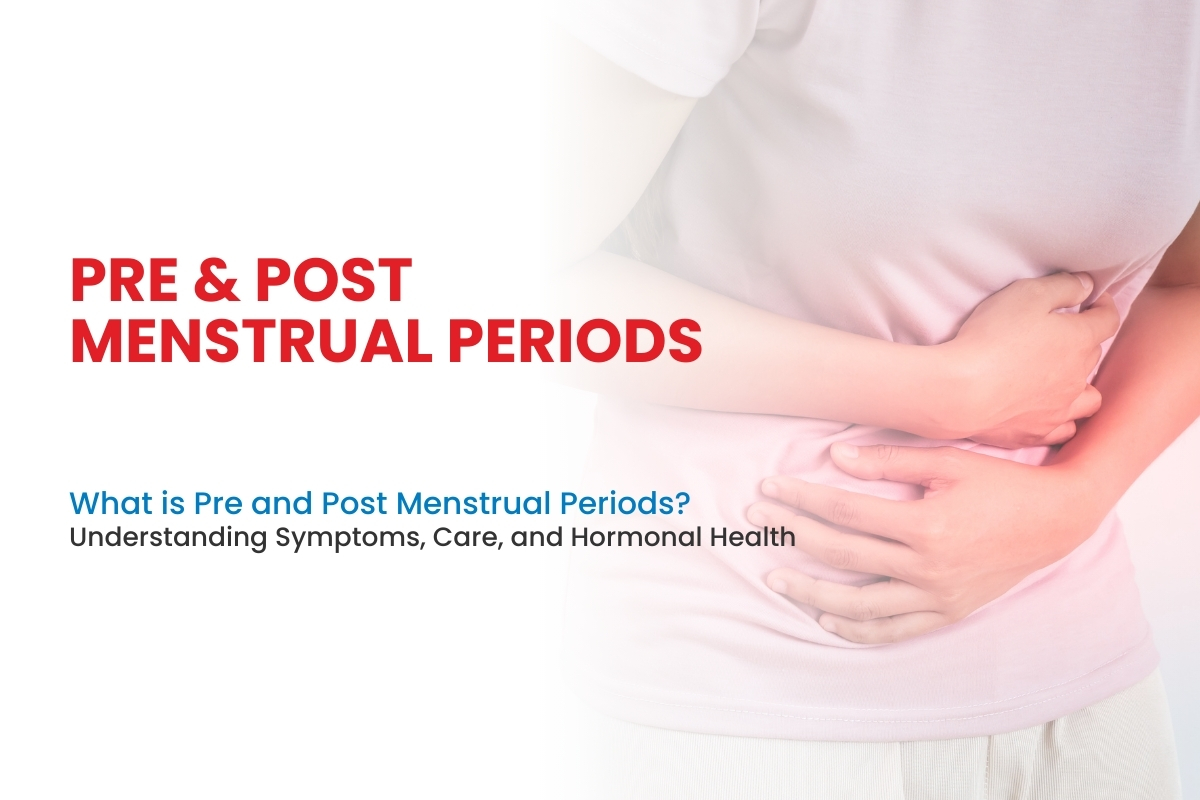 PRE & POST MENSTRUAL PERIODS

What is Pre and Post Menstrual Periods?
Understanding Symptoms, Care, and Hormonal Health